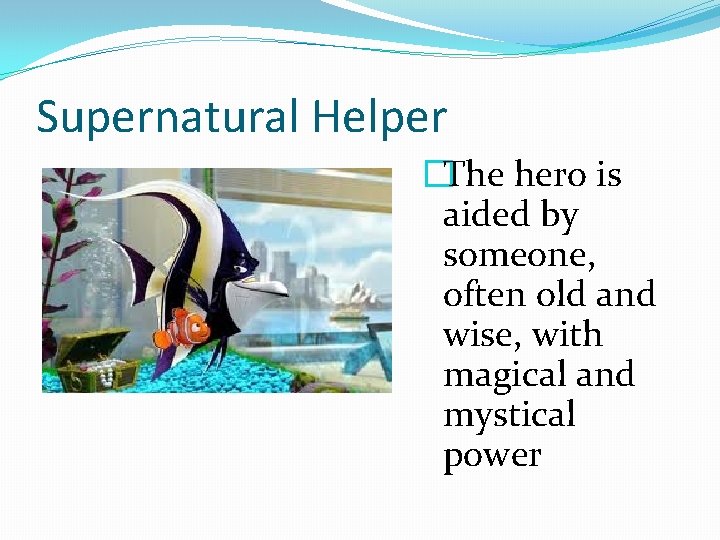 Supernatural Helper

The hero is aided by someone, often old and wise, with magical and mystical power